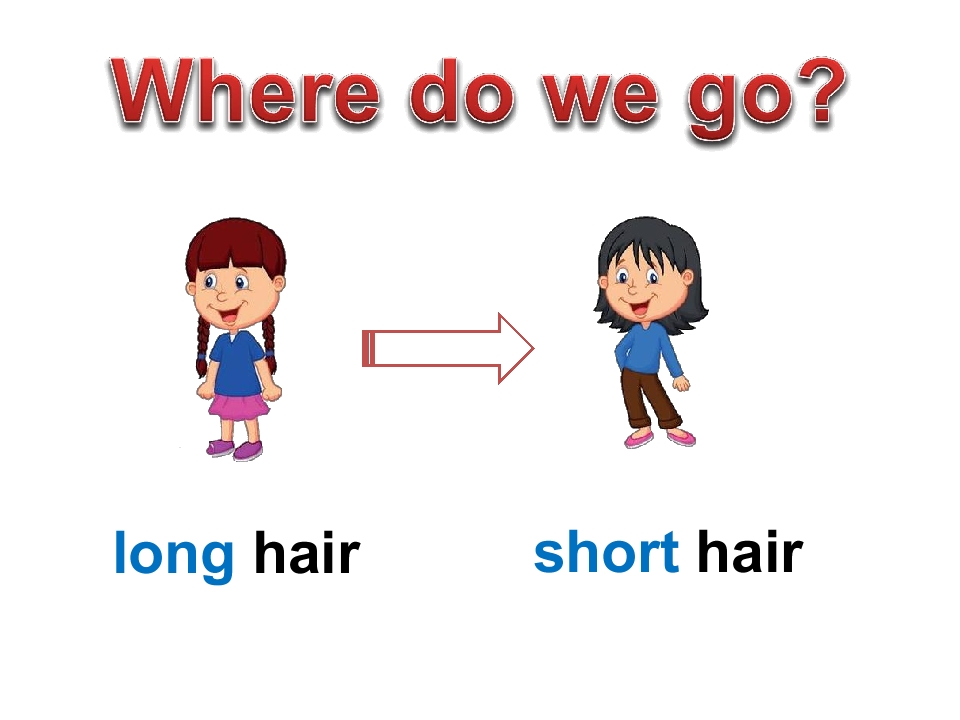 Where do we go?

long hair

short hair